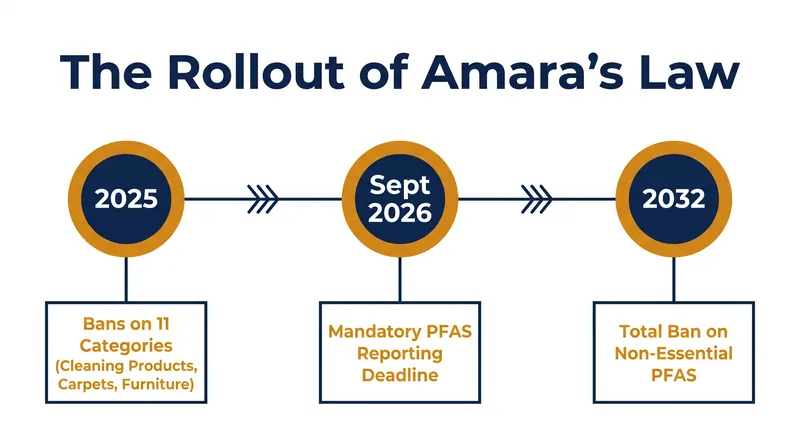 The Rollout of Amara's Law

2025

Sept 2026

2032

Bans on 11 Categories (Cleaning Products, Carpets, Furniture)

Mandatory PFAS Reporting Deadline

Total Ban on Non-Essential PFAS